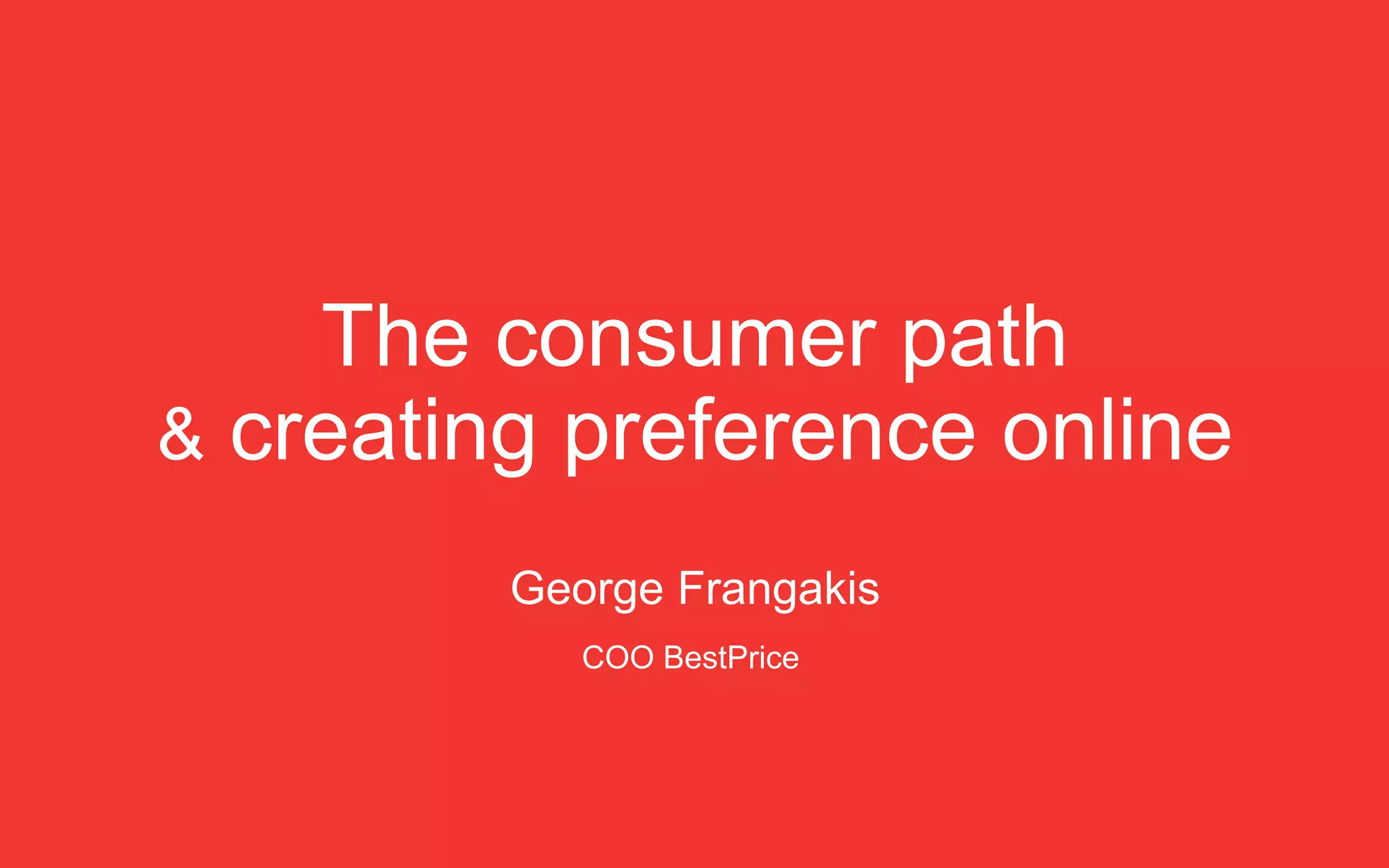 The consumer path
& creating preference online

George Frangakis

COO BestPrice